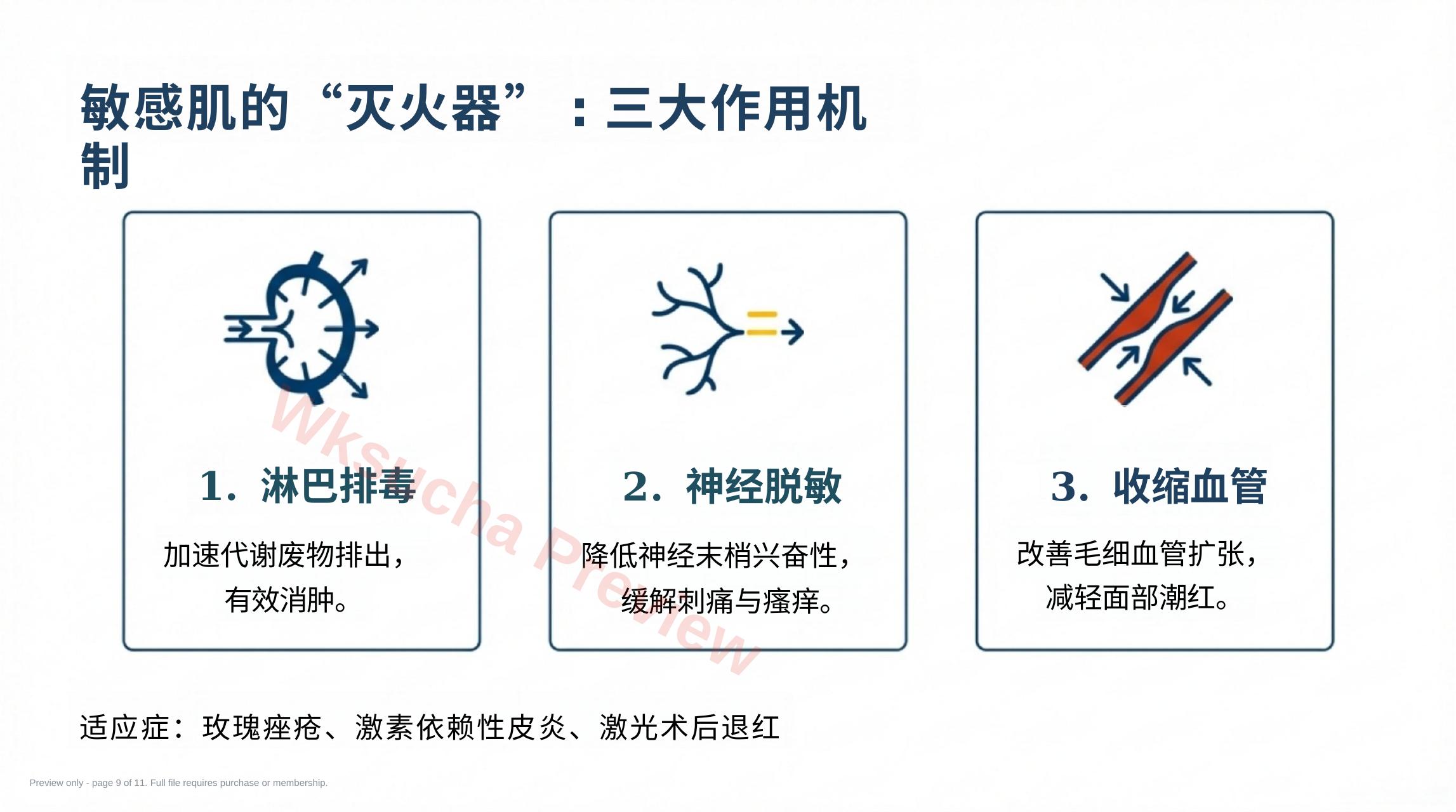 敏感肌的“灭火器”：三大作用机制

1. 淋巴排毒

加速代谢废物排出，有效消肿。

2. 神经脱敏

降低神经末梢兴奋性，缓解刺痛与瘙痒。

3. 收缩血管

改善毛细血管扩张，减轻面部潮红。

Wksucha Preview

适应症：玫瑰痤疮、激素依赖性皮炎、激光术后退红

Preview only - page 9 of 11. Full file requires purchase or membership.